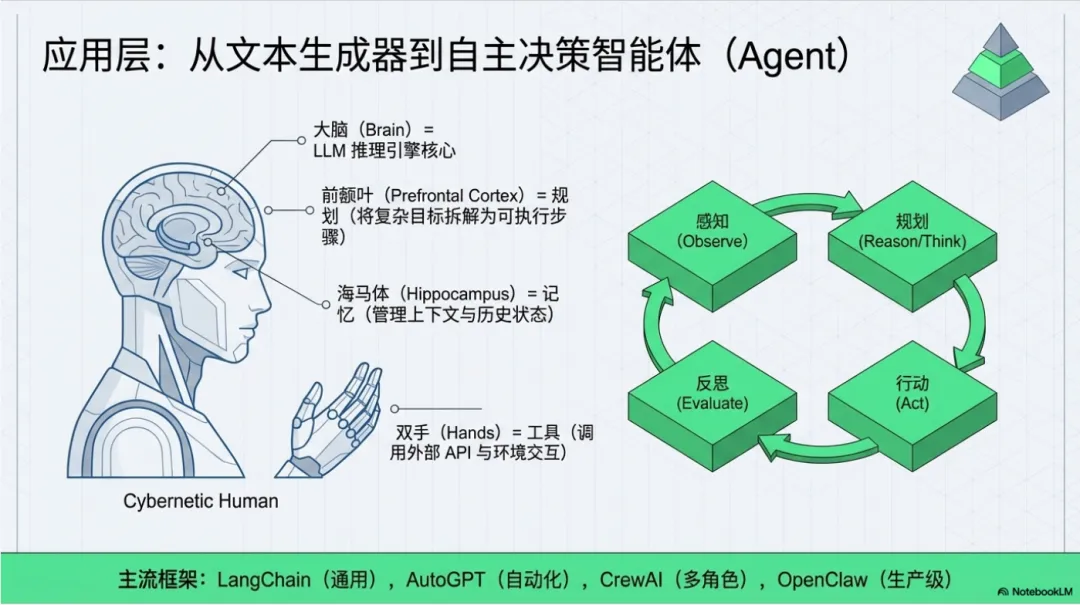 应用层：从文本生成器到自主决策智能体（Agent）

大脑（Brain）= LLM 推理引擎核心

前额叶（Prefrontal Cortex）= 规划（将复杂目标拆解为可执行步骤）

海马体（Hippocampus）= 记忆（管理上下文与历史状态）

双手（Hands）= 工具（调用外部 API 与环境交互）

Cybernetic Human

感知
(Observe)

规划
(Reason/Think)

行动
(Act)

反思
(Evaluate)

主流框架：LangChain（通用），AutoGPT（自动化），CrewAI（多角色），OpenClaw（生产级）

NotebookLM